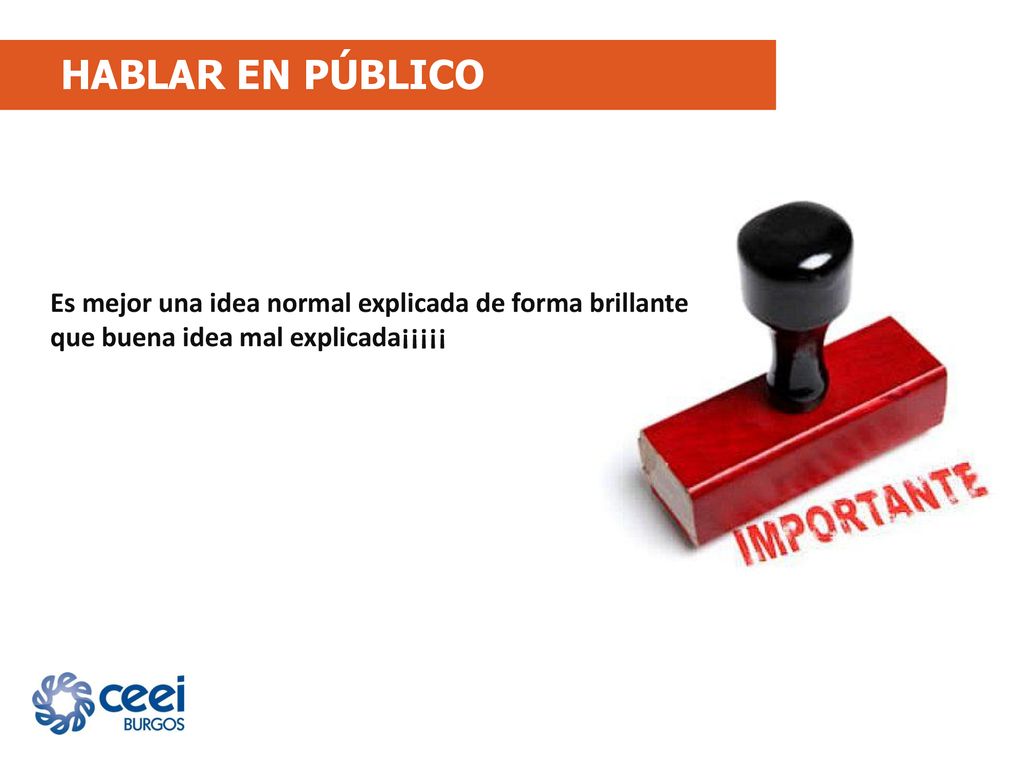 HABLAR EN PÚBLICO

Es mejor una idea normal explicada de forma brillante que buena idea mal explicada¡¡¡¡¡

IMPORTANTE

ceei
BURGOS